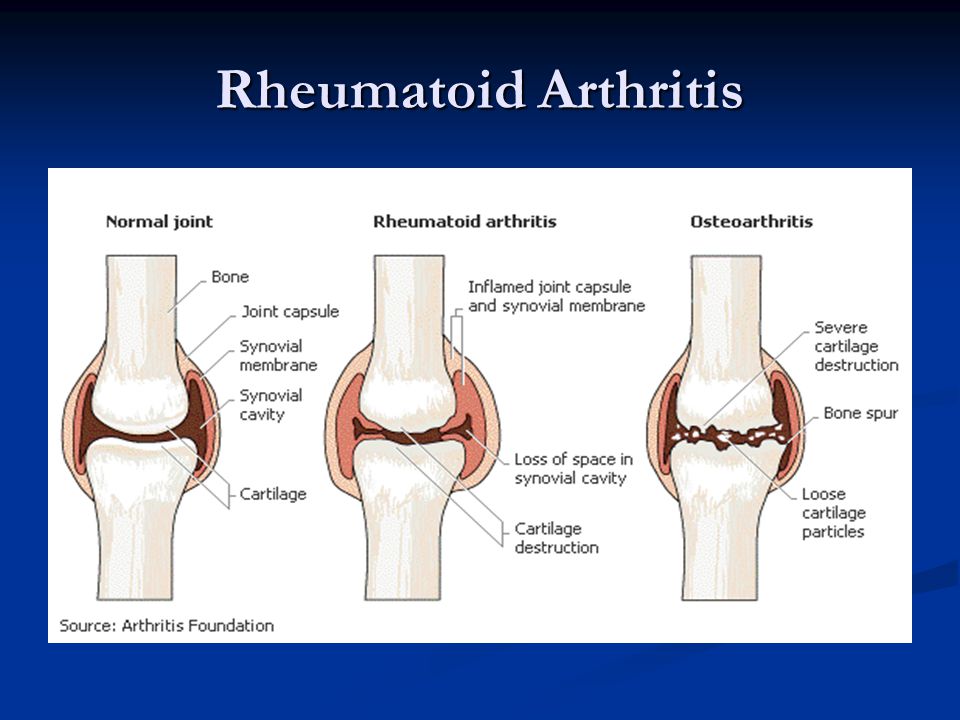 Rheumatoid Arthritis

Normal joint

Bone

Joint capsule

Synovial membrane

Synovial cavity

Cartilage

Rheumatoid arthritis

Inflamed joint capsule and synovial membrane

Loss of space in synovial cavity

Cartilage destruction

Osteoarthritis

Severe cartilage destruction

Bone spur

Loose cartilage particles

Source: Arthritis Foundation